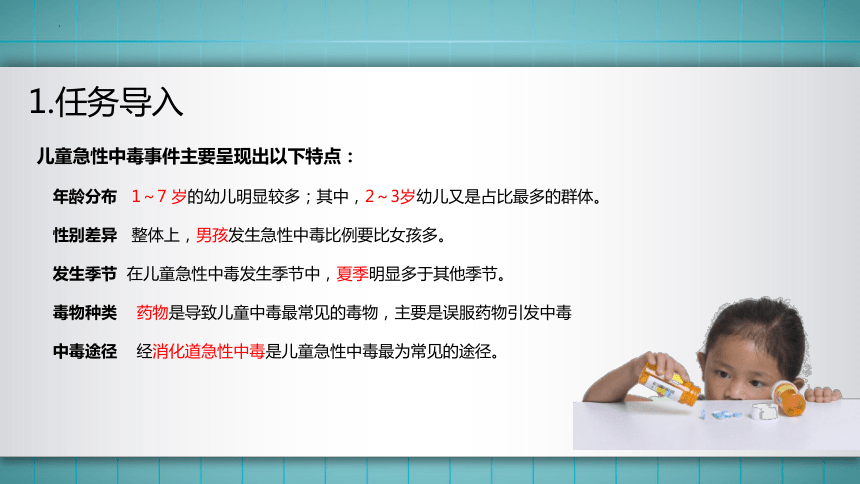 1.任务导入

儿童急性中毒事件主要呈现出以下特点：

年龄分布　1～7 岁的幼儿明显较多；其中，2～3岁幼儿又是占比最多的群体。

性别差异　整体上，男孩发生急性中毒比例要比女孩多。

发生季节　在儿童急性中毒发生季节中，夏季明显多于其他季节。

毒物种类　药物是导致儿童中毒最常见的毒物，主要是误服药物引发中毒

中毒途径　经消化道急性中毒是儿童急性中毒最为常见的途径。